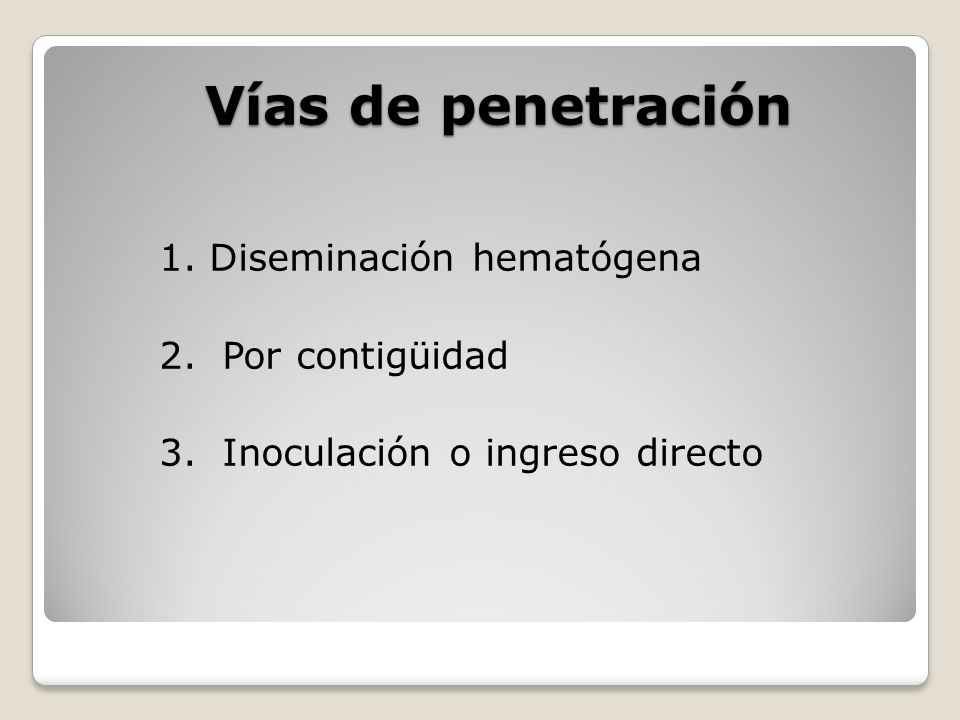 Vías de penetración

1. Diseminación hematógena

2. Por contigüidad

3. Inoculación o ingreso directo